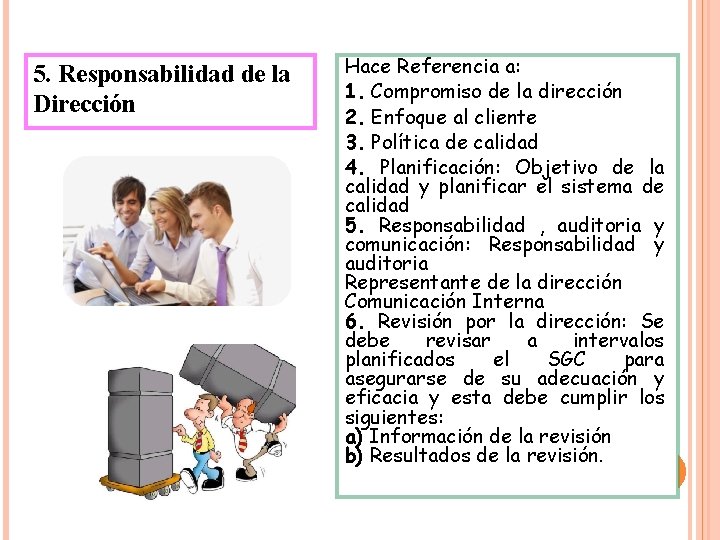 5. Responsabilidad de la Dirección

Hace Referencia a:
1. Compromiso de la dirección
2. Enfoque al cliente
3. Política de calidad
4. Planificación: Objetivo de la calidad y planificar el sistema de calidad
5. Responsabilidad , auditoria y comunicación: Responsabilidad y auditoria
Representante de la dirección
Comunicación Interna
6. Revisión por la dirección: Se debe revisar a intervalos planificados el SGC para asegurarse de su adecuación y eficacia y esta debe cumplir los siguientes:
a) Información de la revisión
b) Resultados de la revisión.